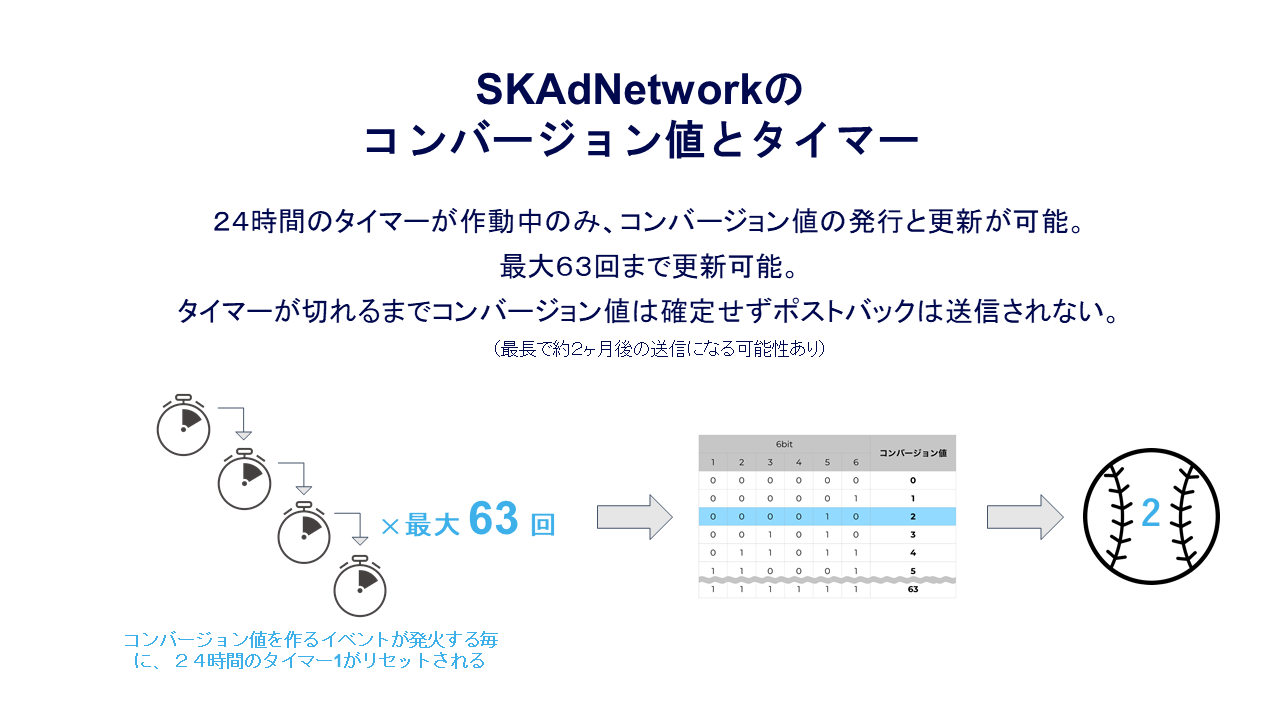 SKAdNetworkの
コンバージョン値とタイマー

24時間のタイマーが作動中のみ、コンバージョン値の発行と更新が可能。
最大63回まで更新可能。
タイマーが切れるまでコンバージョン値は確定せずポストバックは送信されない。
（最長で約2ヶ月後の送信になる可能性あり）

×最大 63 回

コンバージョン値を作るイベントが発火する毎に、２４時間のタイマー1がリセットされる

| 6bit | | | | | | コンバージョン値 |
|---|---|---|---|---|---|---|
| 1 | 2 | 3 | 4 | 5 | 6 | |
| 0 | 0 | 0 | 0 | 0 | 0 | 0 |
| 0 | 0 | 0 | 0 | 0 | 1 | 1 |
| 0 | 0 | 0 | 0 | 1 | 0 | 2 |
| 0 | 0 | 1 | 0 | 1 | 0 | 3 |
| 0 | 1 | 1 | 0 | 1 | 1 | 4 |
| 1 | 1 | 0 | 0 | 0 | 1 | 5 |
| 1 | 1 | 1 | 1 | 1 | 1 | 63 |

2